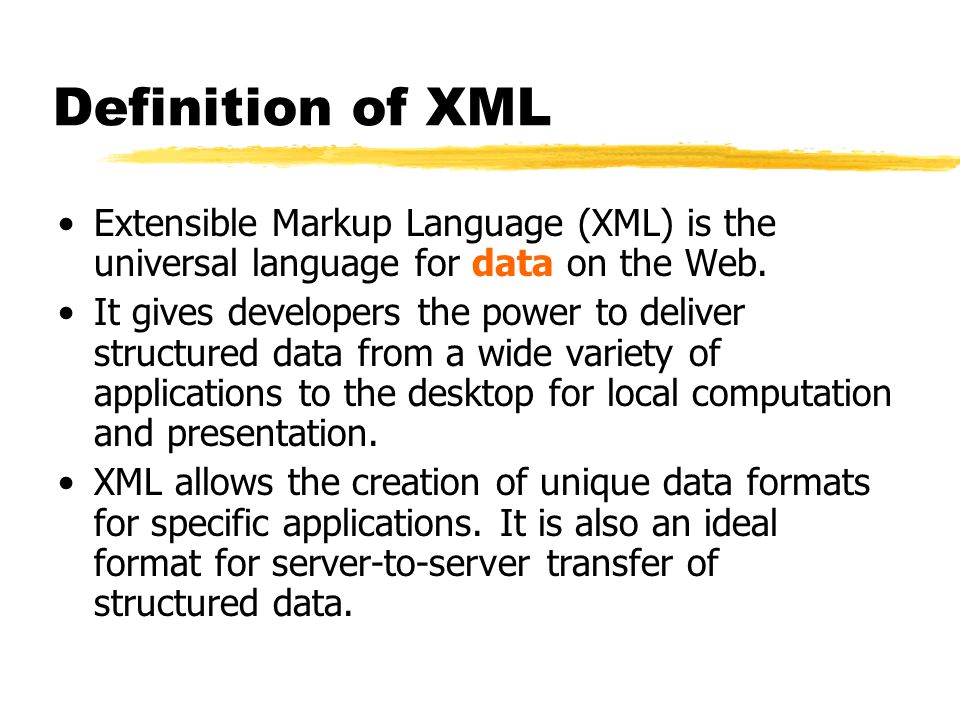 Definition of XML

• Extensible Markup Language (XML) is the universal language for data on the Web.
• It gives developers the power to deliver structured data from a wide variety of applications to the desktop for local computation and presentation.
• XML allows the creation of unique data formats for specific applications. It is also an ideal format for server-to-server transfer of structured data.